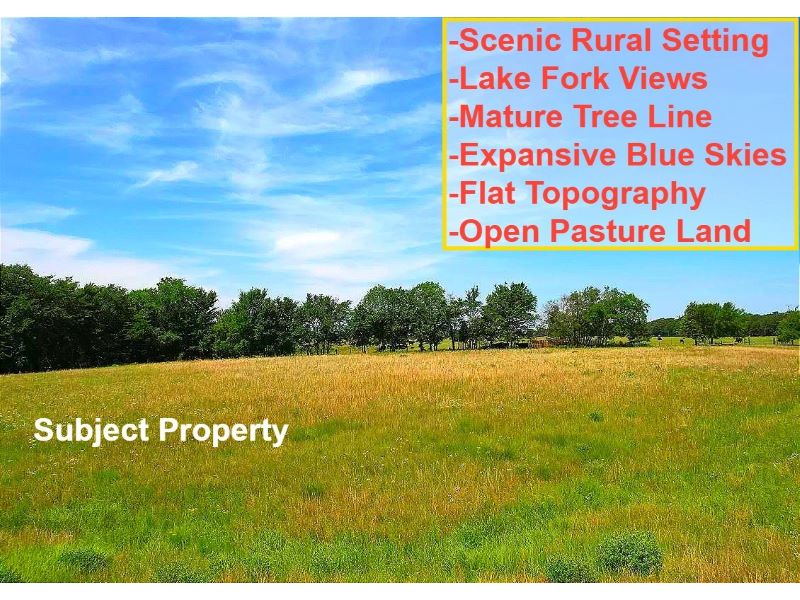 -Scenic Rural Setting
-Lake Fork Views
-Mature Tree Line
-Expansive Blue Skies
-Flat Topography
-Open Pasture Land

Subject Property